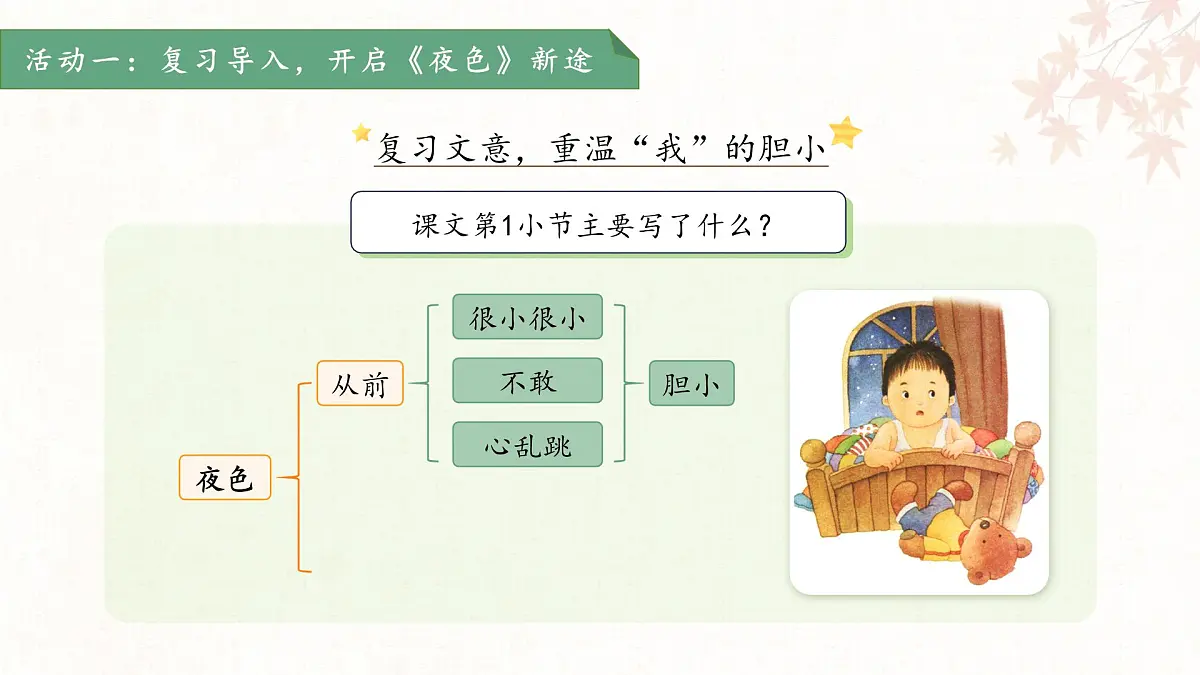 活动一：复习导入，开启《夜色》新途

复习文意，重温“我”的胆小

课文第1小节主要写了什么？

夜色

从前

很小很小

不敢

心乱跳

胆小